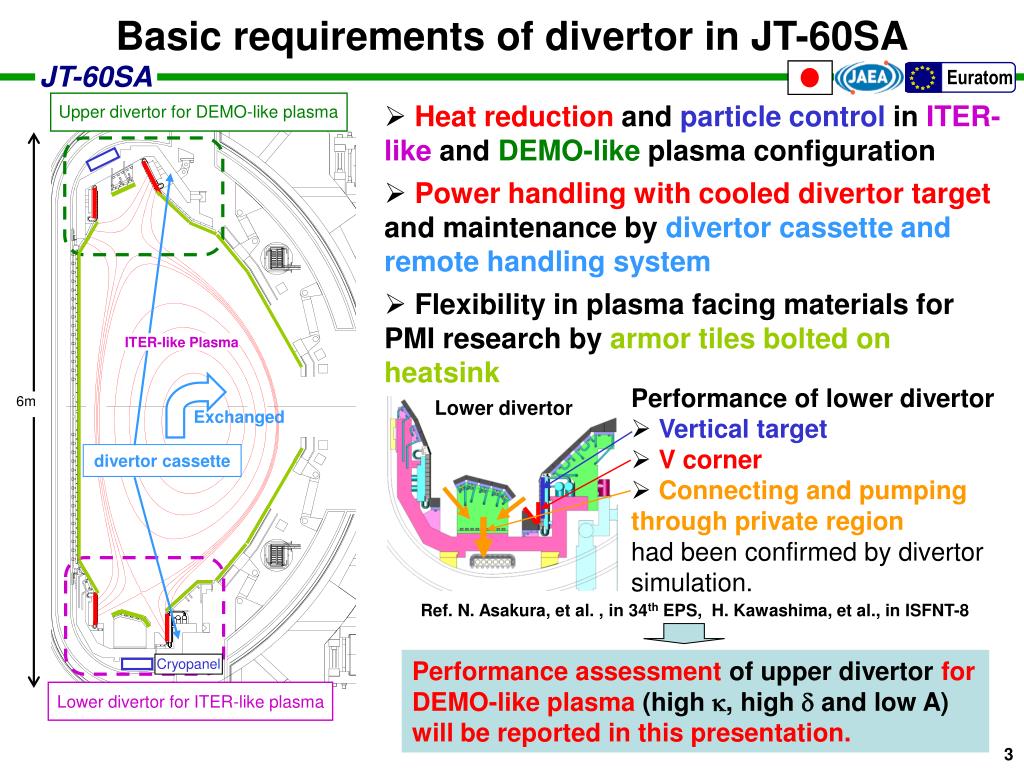 Basic requirements of divertor in JT-60SA

JT-60SA

JAEA

Euratom

Upper divertor for DEMO-like plasma

ITER-like Plasma

6m

Exchanged

divertor cassette

Cryopanel

Lower divertor for ITER-like plasma

➢ Heat reduction and particle control in ITER-like and DEMO-like plasma configuration

➢ Power handling with cooled divertor target and maintenance by divertor cassette and remote handling system

➢ Flexibility in plasma facing materials for PMI research by armor tiles bolted on heatsink

Lower divertor

Performance of lower divertor
➢ Vertical target
➢ V corner
➢ Connecting and pumping through private region
had been confirmed by divertor simulation.

Ref. N. Asakura, et al. , in 34$^{th}$ EPS, H. Kawashima, et al., in ISFNT-8

Performance assessment of upper divertor for DEMO-like plasma (high $\kappa$, high $\delta$ and low A) will be reported in this presentation.

3